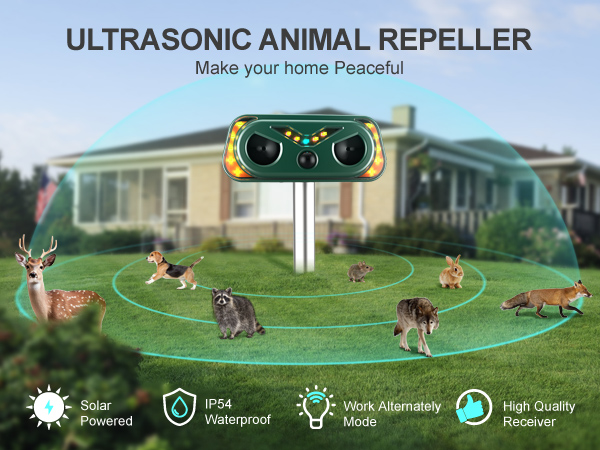 ULTRASONIC ANIMAL REPELLER
Make your home Peaceful

Solar Powered

IP54 Waterproof

Work Alternately Mode

High Quality Receiver